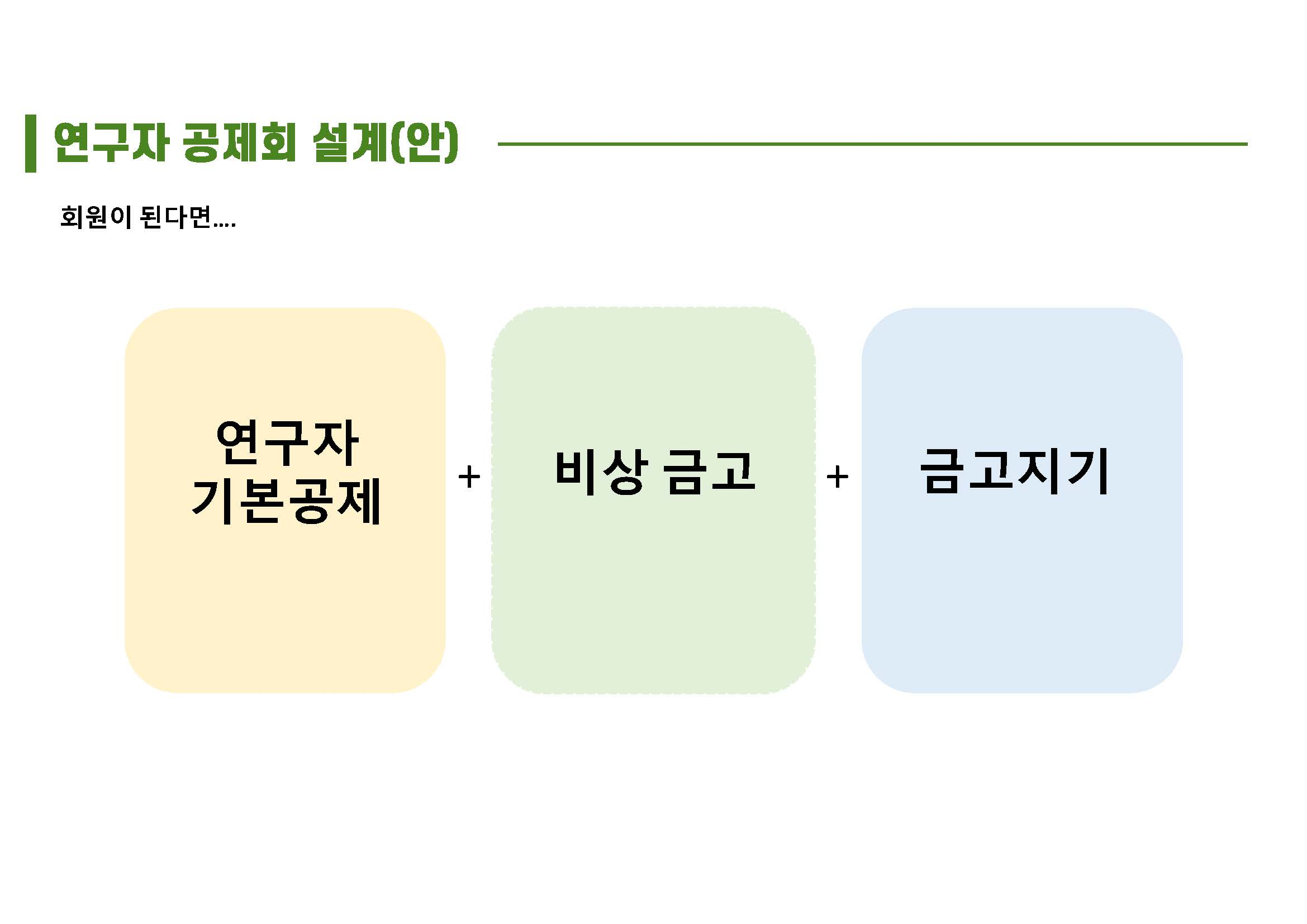 연구자 공제회 설계(안)

회원이 된다면....

연구자
기본공제

+

비상 금고

+

금고지기